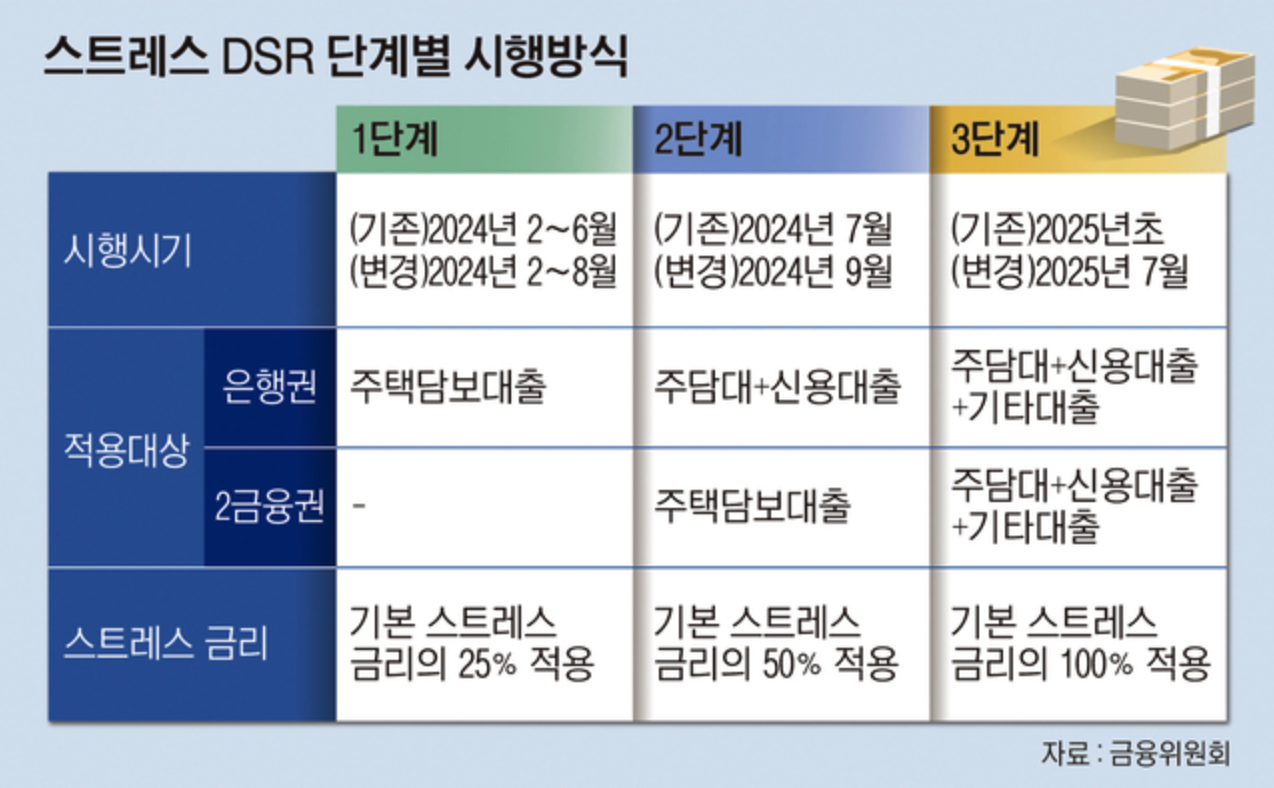 스트레스 DSR 단계별 시행방식

| | | 1단계 | 2단계 | 3단계 |
|---|---|---|---|---|
| 시행시기 | | (기존)2024년 2~6월 (변경)2024년 2~8월 | (기존)2024년 7월 (변경)2024년 9월 | (기존)2025년초 (변경)2025년 7월 |
| 적용대상 | 은행권 | 주택담보대출 | 주담대+신용대출 | 주담대+신용대출 +기타대출 |
| 적용대상 | 2금융권 | - | 주택담보대출 | 주담대+신용대출 +기타대출 |
| 스트레스 금리 | | 기본 스트레스 금리의 25% 적용 | 기본 스트레스 금리의 50% 적용 | 기본 스트레스 금리의 100% 적용 |

자료 : 금융위원회